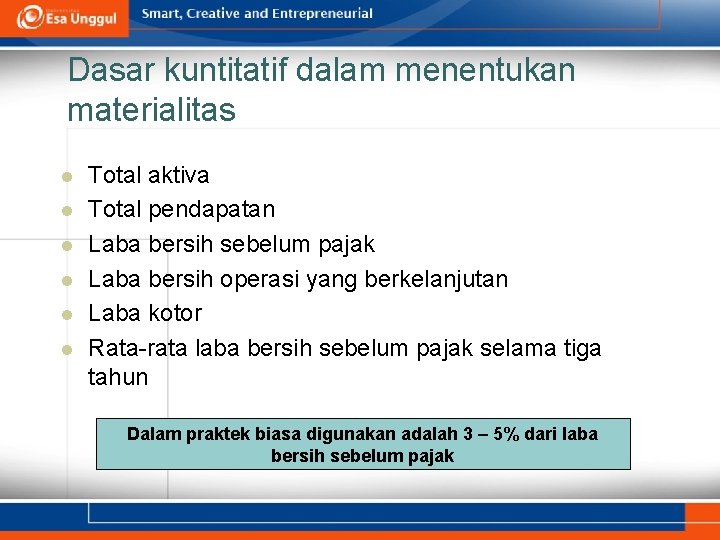 Esa Unggul

Smart, Creative and Entrepreneurial

Dasar kuntitatif dalam menentukan materialitas

- Total aktiva
- Total pendapatan
- Laba bersih sebelum pajak
- Laba bersih operasi yang berkelanjutan
- Laba kotor
- Rata-rata laba bersih sebelum pajak selama tiga tahun

Dalam praktek biasa digunakan adalah 3 – 5% dari laba bersih sebelum pajak